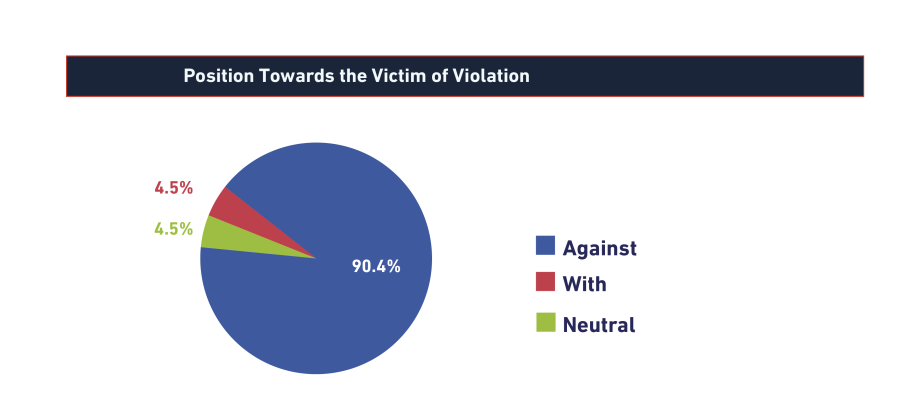 Position Towards the Victim of Violation

4.5%
4.5%
90.4%

Against
With
Neutral